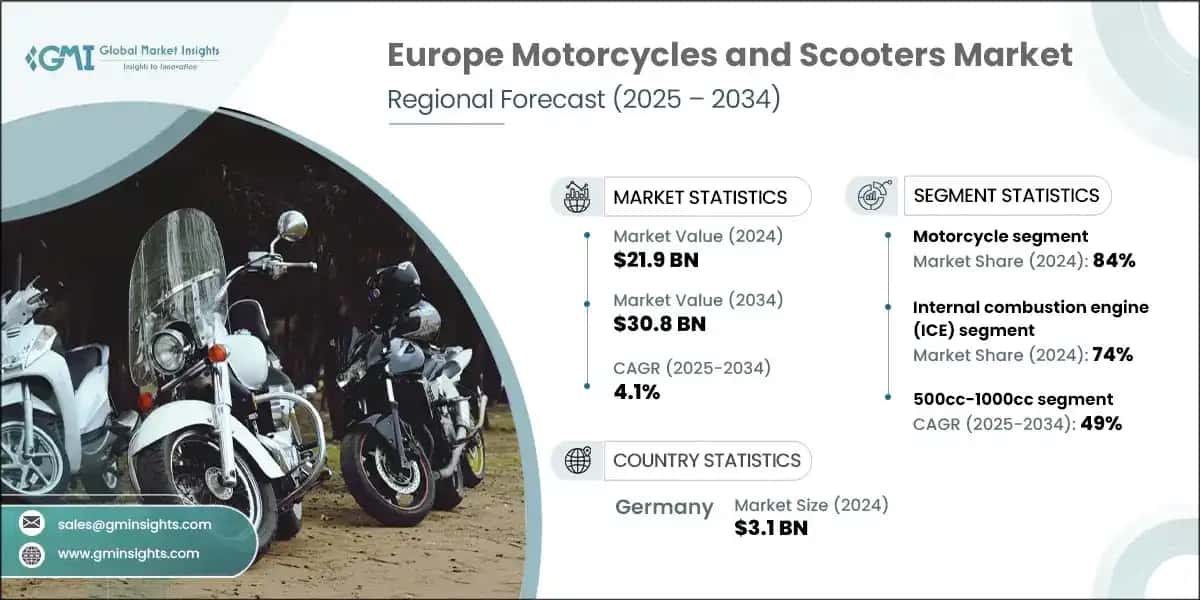 GMI Global Market Insights
Insights to Innovation

Europe Motorcycles and Scooters Market
Regional Forecast (2025 – 2034)

MARKET STATISTICS

Market Value (2024)
$21.9 BN

Market Value (2034)
$30.8 BN

CAGR (2025-2034)
4.1%

SEGMENT STATISTICS

Motorcycle segment
Market Share (2024): 84%

Internal combustion engine (ICE) segment
Market Share (2024): 74%

500cc-1000cc segment
CAGR (2025-2034): 49%

COUNTRY STATISTICS

Germany Market Size (2024)
$3.1 BN

sales@gminsights.com
www.gminsights.com